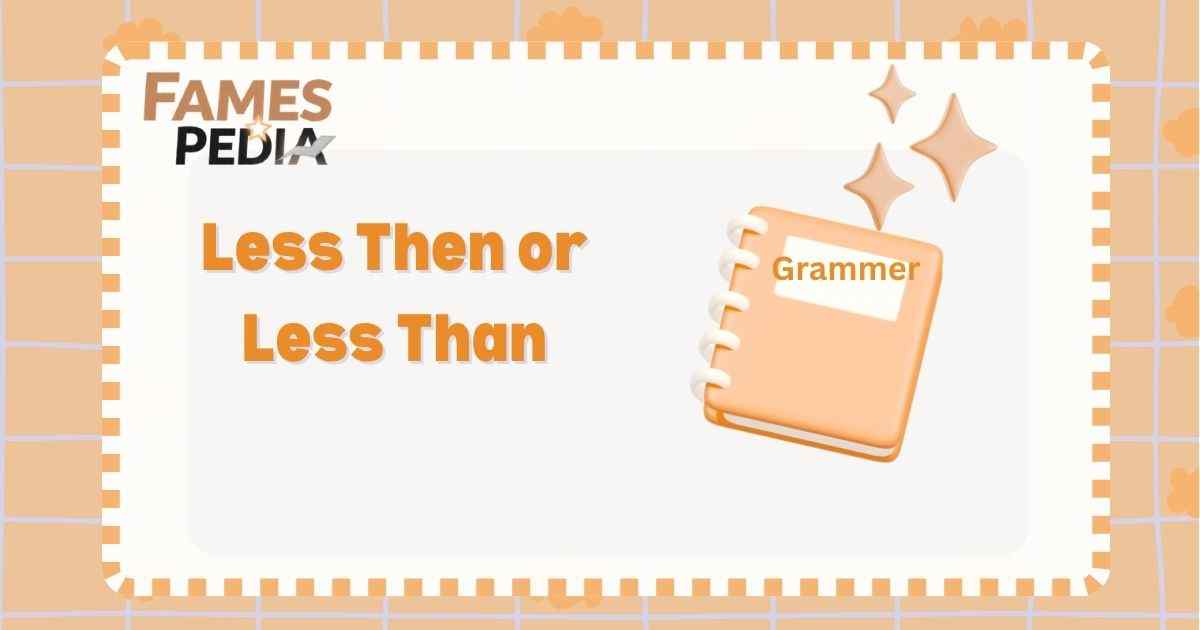 FAMES
PEDIA

Less Then or Less Than

Grammer